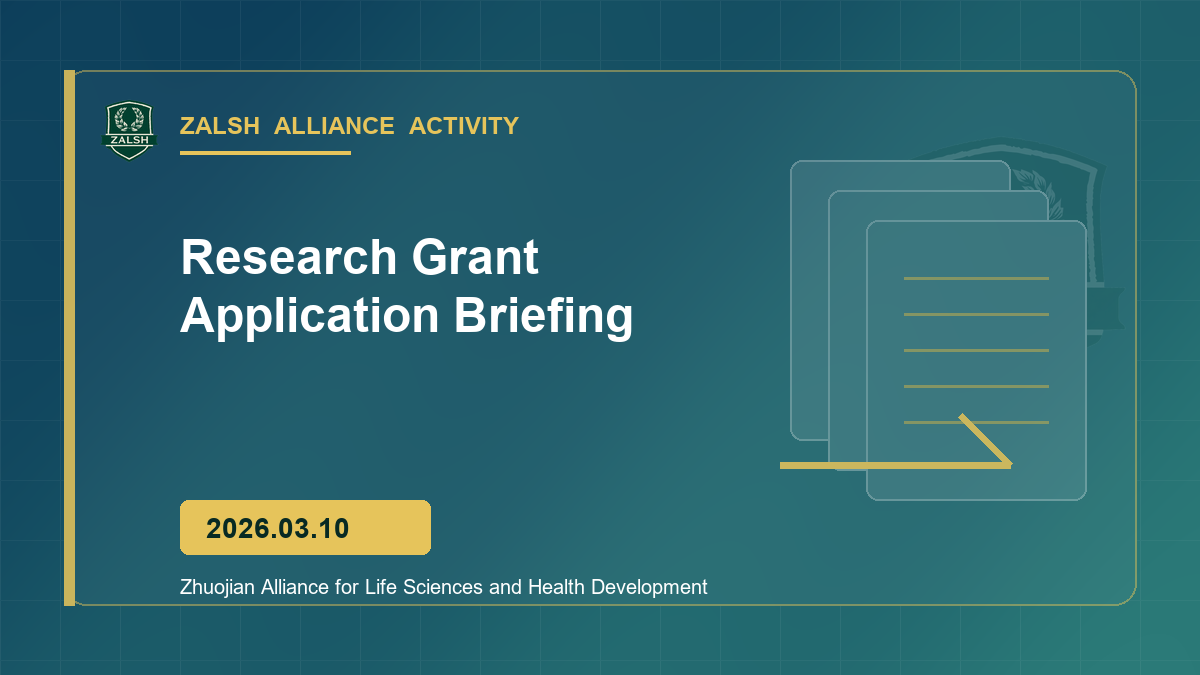 ZALSH

ZALSH ALLIANCE ACTIVITY

Research Grant Application Briefing

2026.03.10

Zhuojian Alliance for Life Sciences and Health Development